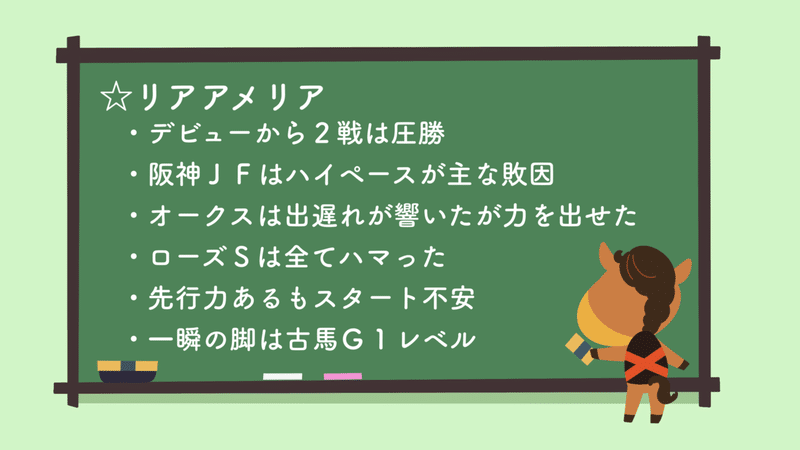 ☆リアアメリア
・デビューから２戦は圧勝
・阪神ＪＦはハイペースが主な敗因
・オークスは出遅れが響いたが力を出せた
・ローズＳは全てハマった
・先行力あるもスタート不安
・一瞬の脚は古馬Ｇ１レベル